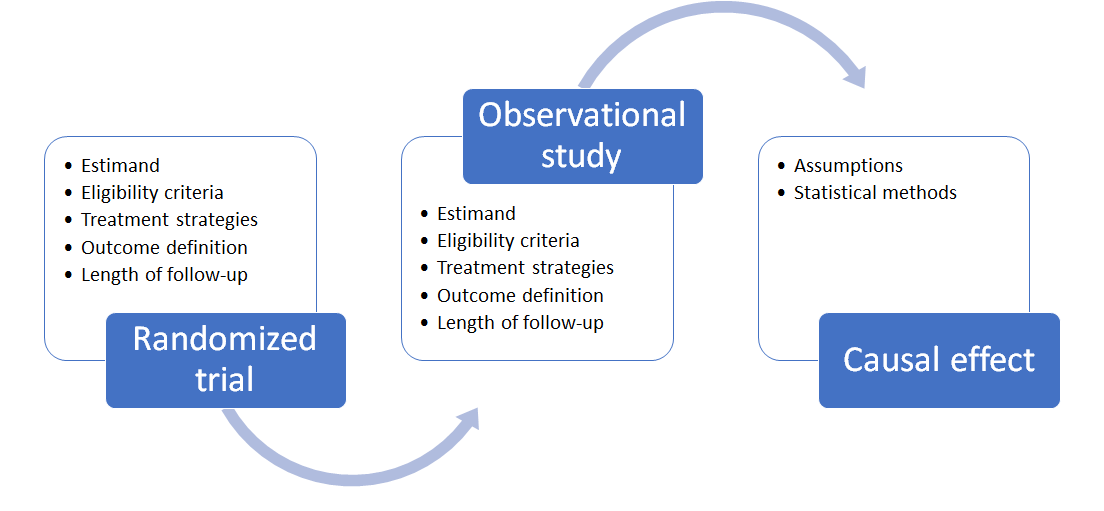 - Estimand
- Eligibility criteria
- Treatment strategies
- Outcome definition
- Length of follow-up

Randomized trial

Observational study

- Estimand
- Eligibility criteria
- Treatment strategies
- Outcome definition
- Length of follow-up

- Assumptions
- Statistical methods

Causal effect